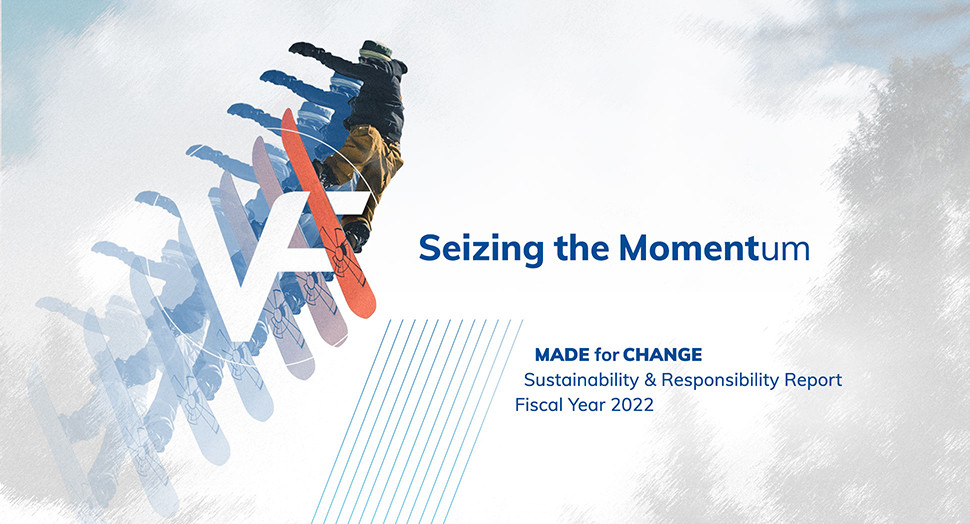 VF

Seizing the Momentum

MADE for CHANGE
Sustainability & Responsibility Report
Fiscal Year 2022